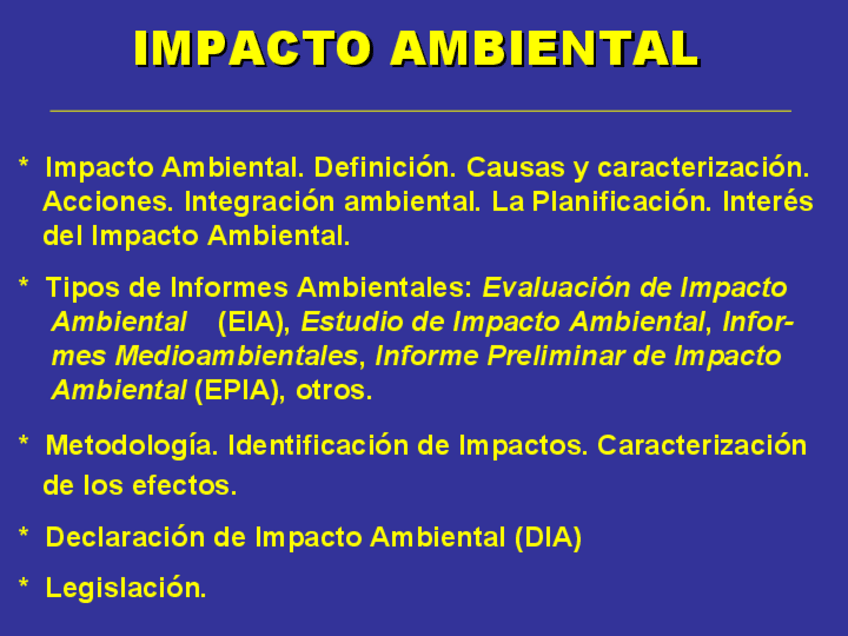 IMPACTO AMBIENTAL

* Impacto Ambiental. Definición. Causas y caracterización. Acciones. Integración ambiental. La Planificación. Interés del Impacto Ambiental.

* Tipos de Informes Ambientales: Evaluación de Impacto Ambiental (EIA), Estudio de Impacto Ambiental, Informes Medioambientales, Informe Preliminar de Impacto Ambiental (EPIA), otros.

* Metodología. Identificación de Impactos. Caracterización de los efectos.

* Declaración de Impacto Ambiental (DIA)

* Legislación.